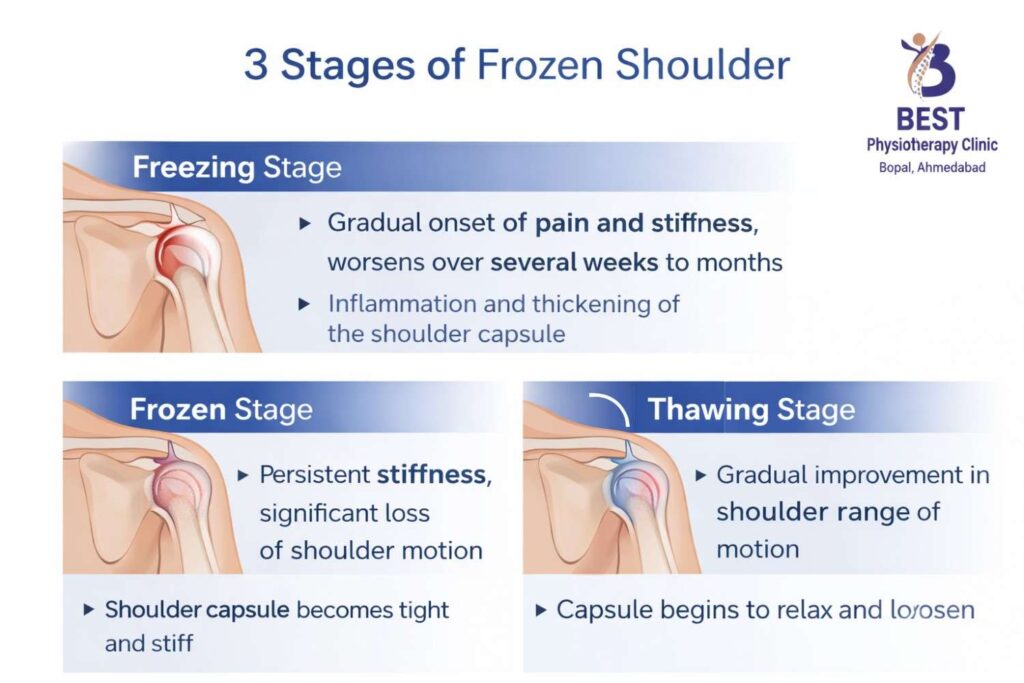 3 Stages of Frozen Shoulder

BEST
Physiotherapy Clinic
Bopal, Ahmedabad

Freezing Stage

▸ Gradual onset of pain and stiffness, worsens over several weeks to months

▸ Inflammation and thickening of the shoulder capsule

Frozen Stage

▸ Persistent stiffness, significant loss of shoulder motion

▸ Shoulder capsule becomes tight and stiff

Thawing Stage

▸ Gradual improvement in shoulder range of motion

▸ Capsule begins to relax and loosen